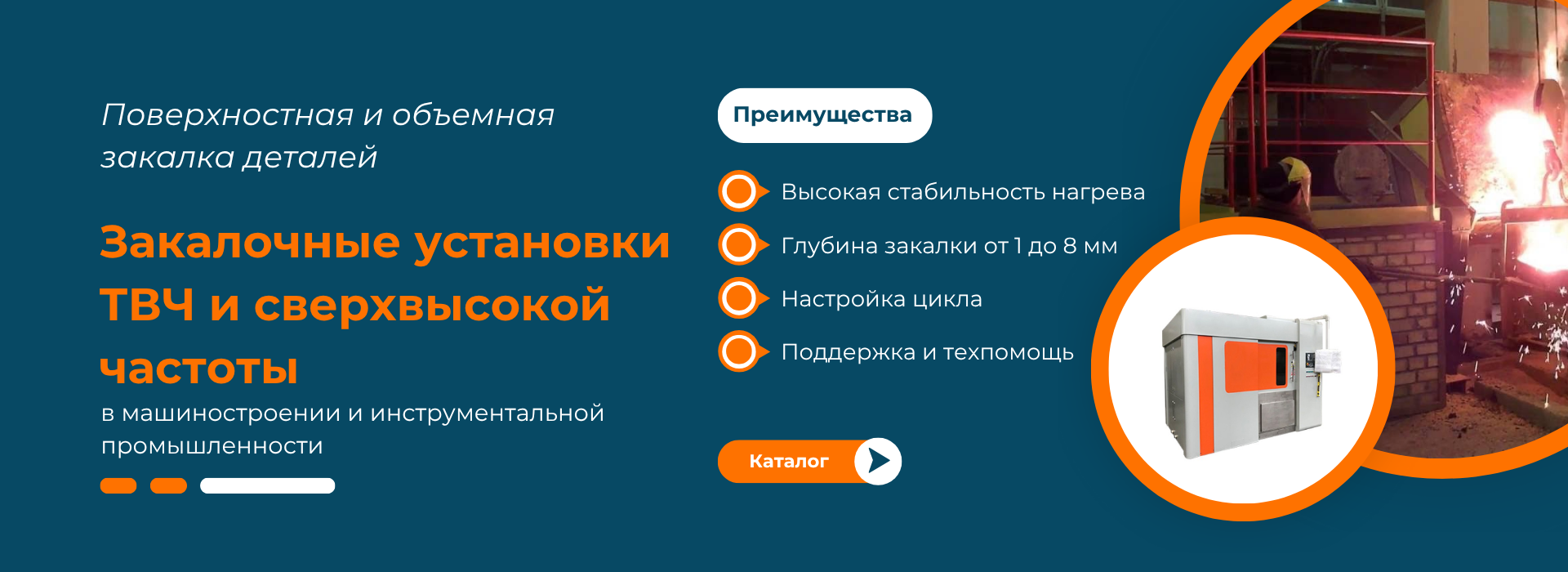 Поверхностная и объемная закалка деталей

Закалочные установки ТВЧ и сверхвысокой частоты

в машиностроении и инструментальной промышленности

Преимущества

Высокая стабильность нагрева

Глубина закалки от 1 до 8 мм

Настройка цикла

Поддержка и техпомощь

Каталог